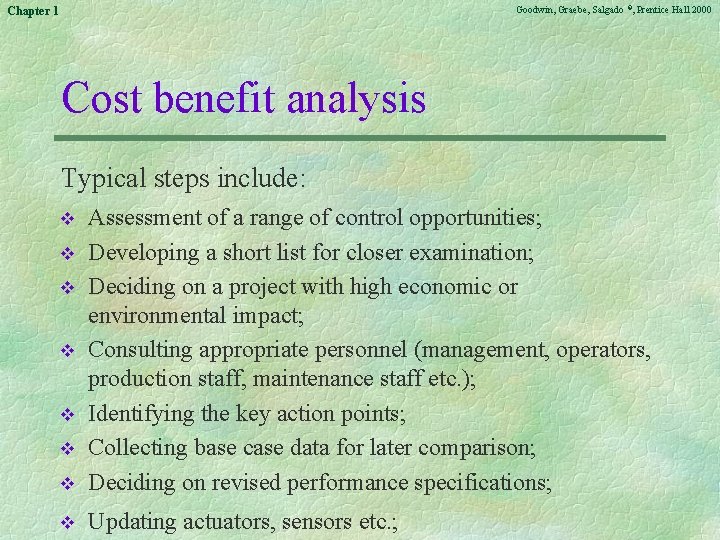 Chapter 1

Goodwin, Graebe, Salgado ©, Prentice Hall 2000

Cost benefit analysis

Typical steps include:

❖ Assessment of a range of control opportunities;
❖ Developing a short list for closer examination;
❖ Deciding on a project with high economic or environmental impact;
❖ Consulting appropriate personnel (management, operators, production staff, maintenance staff etc.);
❖ Identifying the key action points;
❖ Collecting base case data for later comparison;
❖ Deciding on revised performance specifications;
❖ Updating actuators, sensors etc.;